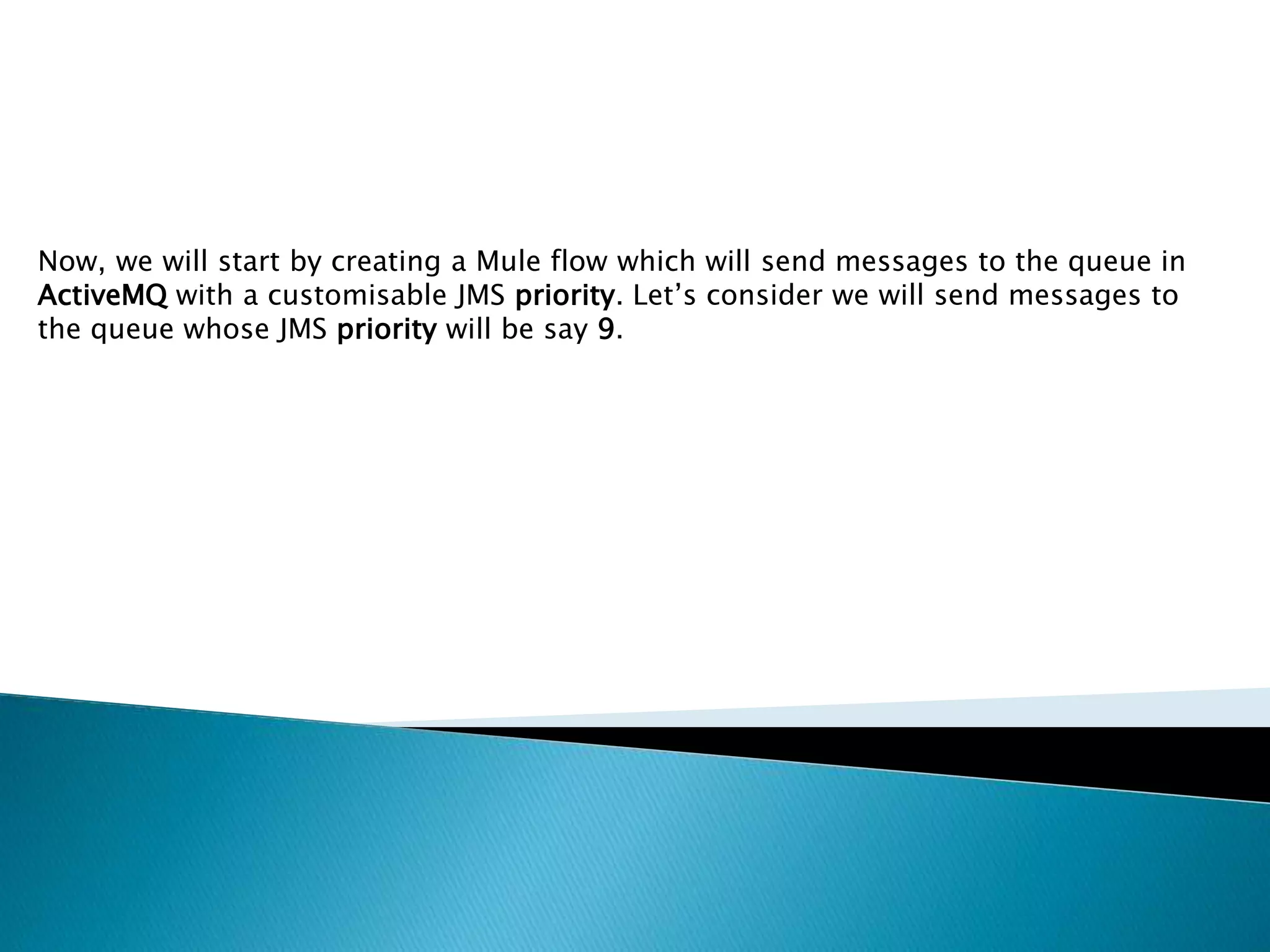 Now, we will start by creating a Mule flow which will send messages to the queue in ActiveMQ with a customisable JMS priority. Let’s consider we will send messages to the queue whose JMS priority will be say 9.